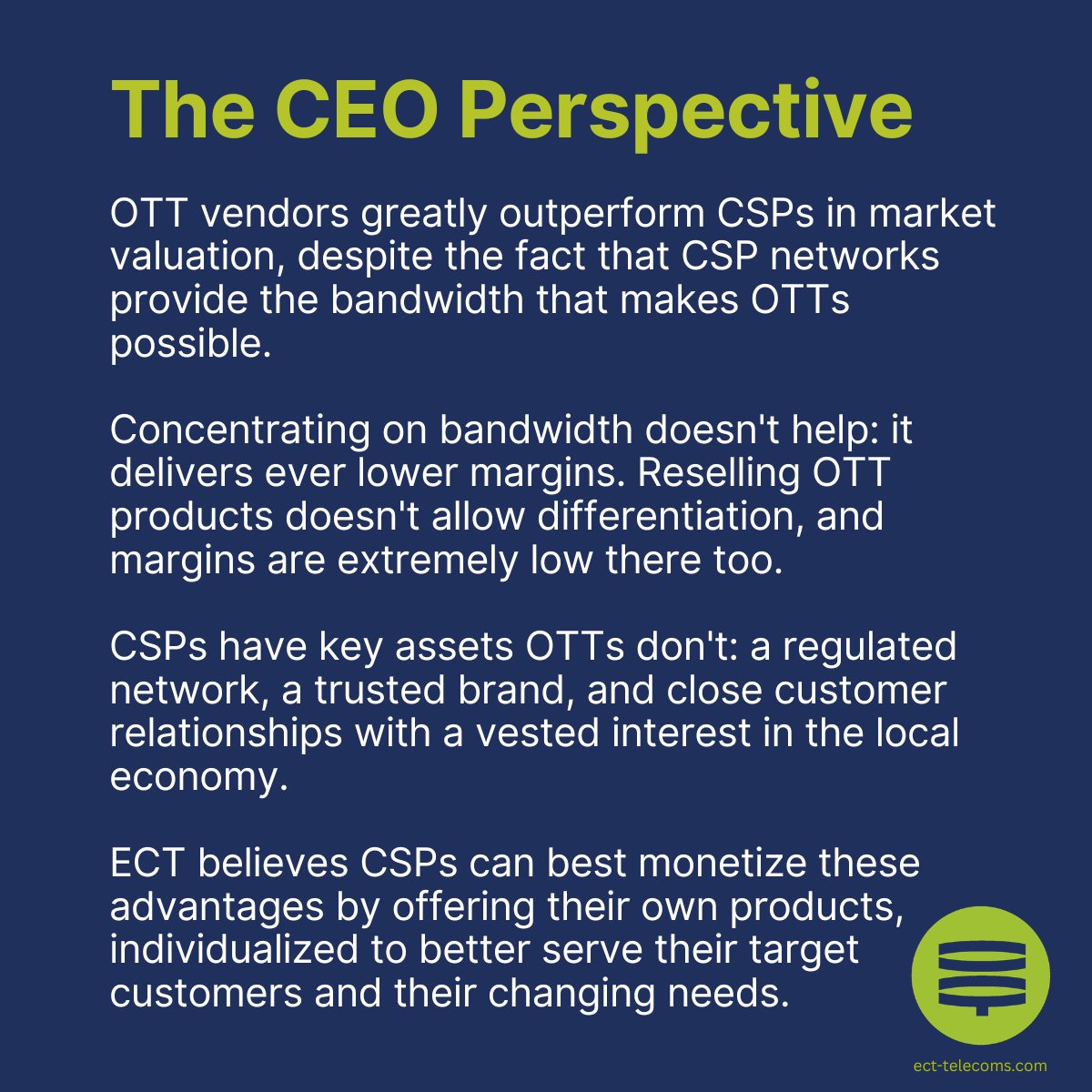 The CEO Perspective

OTT vendors greatly outperform CSPs in market valuation, despite the fact that CSP networks provide the bandwidth that makes OTTs possible.

Concentrating on bandwidth doesn't help: it delivers ever lower margins. Reselling OTT products doesn't allow differentiation, and margins are extremely low there too.

CSPs have key assets OTTs don't: a regulated network, a trusted brand, and close customer relationships with a vested interest in the local economy.

ECT believes CSPs can best monetize these advantages by offering their own products, individualized to better serve their target customers and their changing needs.

ect-telecoms.com